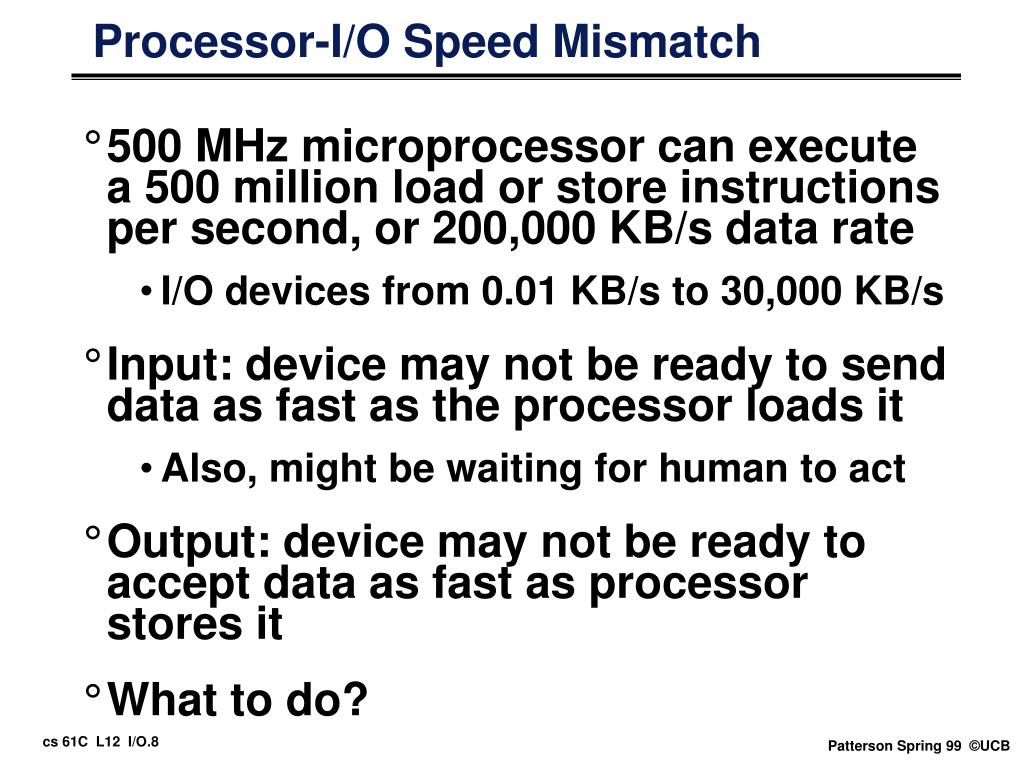 Processor-I/O Speed Mismatch

° 500 MHz microprocessor can execute a 500 million load or store instructions per second, or 200,000 KB/s data rate

• I/O devices from 0.01 KB/s to 30,000 KB/s

° Input: device may not be ready to send data as fast as the processor loads it

• Also, might be waiting for human to act

° Output: device may not be ready to accept data as fast as processor stores it

° What to do?

cs 61C L12 I/O.8

Patterson Spring 99 ©UCB